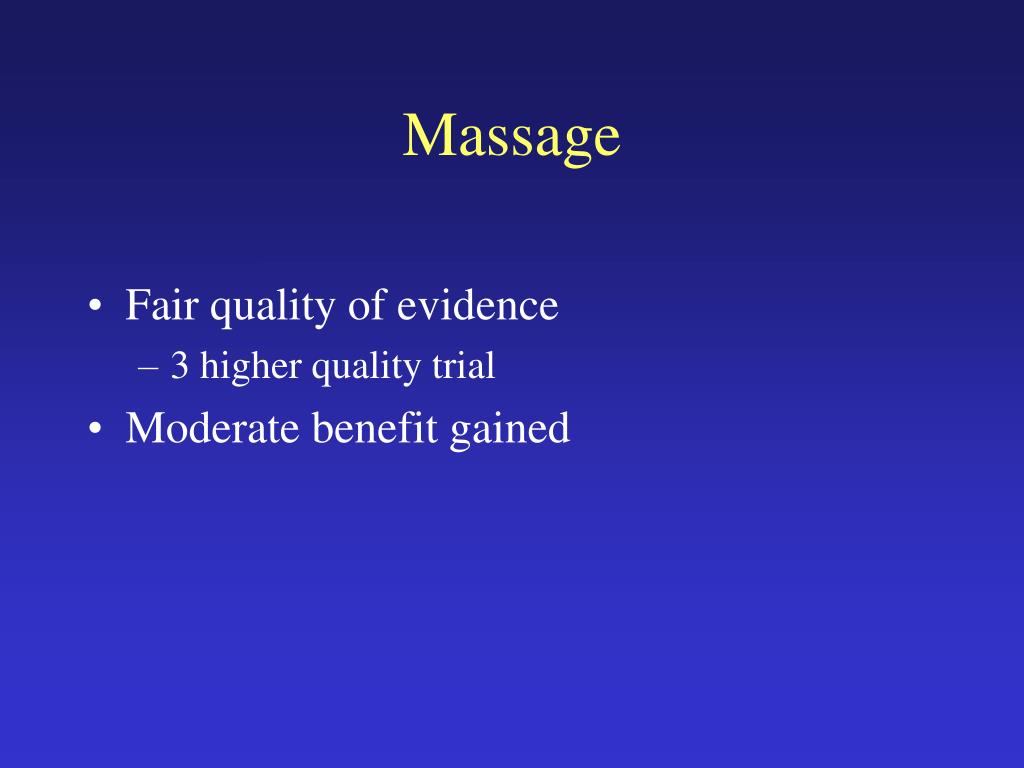 Massage

• Fair quality of evidence
 – 3 higher quality trial
• Moderate benefit gained